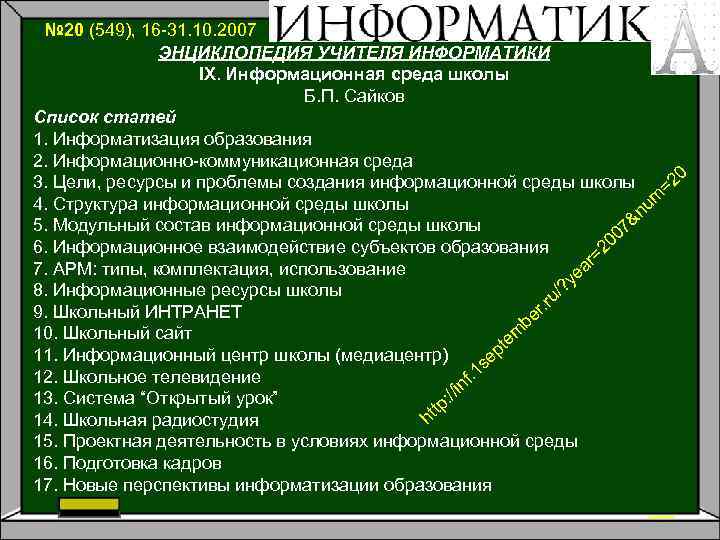 №20 (549), 16-31.10.2007

ИНФОРМАТИКА

ЭНЦИКЛОПЕДИЯ УЧИТЕЛЯ ИНФОРМАТИКИ
IX. Информационная среда школы
Б.П. Сайков

Список статей
1. Информатизация образования
2. Информационно-коммуникационная среда
3. Цели, ресурсы и проблемы создания информационной среды школы
4. Структура информационной среды школы
5. Модульный состав информационной среды школы
6. Информационное взаимодействие субъектов образования
7. АРМ: типы, комплектация, использование
8. Информационные ресурсы школы
9. Школьный ИНТРАНЕТ
10. Школьный сайт
11. Информационный центр школы (медиацентр)
12. Школьное телевидение
13. Система "Открытый урок"
14. Школьная радиостудия
15. Проектная деятельность в условиях информационной среды
16. Подготовка кадров
17. Новые перспективы информатизации образования

http://inf.1september.ru/?year=2007&num=20